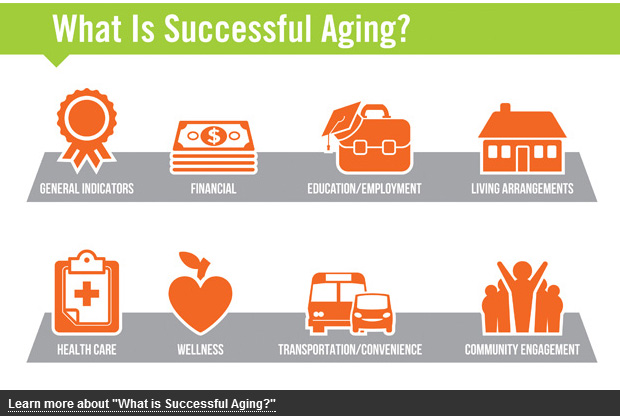 What Is Successful Aging?

$

GENERAL INDICATORS

FINANCIAL

EDUCATION/EMPLOYMENT

LIVING ARRANGEMENTS

HEALTH CARE

WELLNESS

TRANSPORTATION/CONVENIENCE

COMMUNITY ENGAGEMENT

Learn more about "What is Successful Aging?"